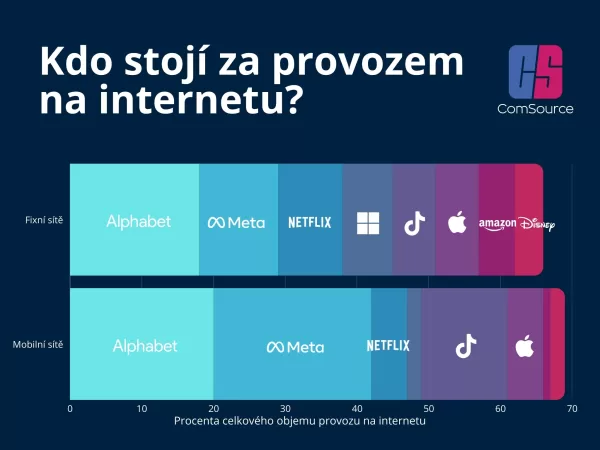 Kdo stojí za provozem na internetu?

CS
ComSource

Fixní sítě
Alphabet
Meta
NETFLIX
amazon
Disney

Mobilní sítě
Alphabet
Meta
NETFLIX

0
10
20
30
40
50
60
70
Procenta celkového objemu provozu na internetu